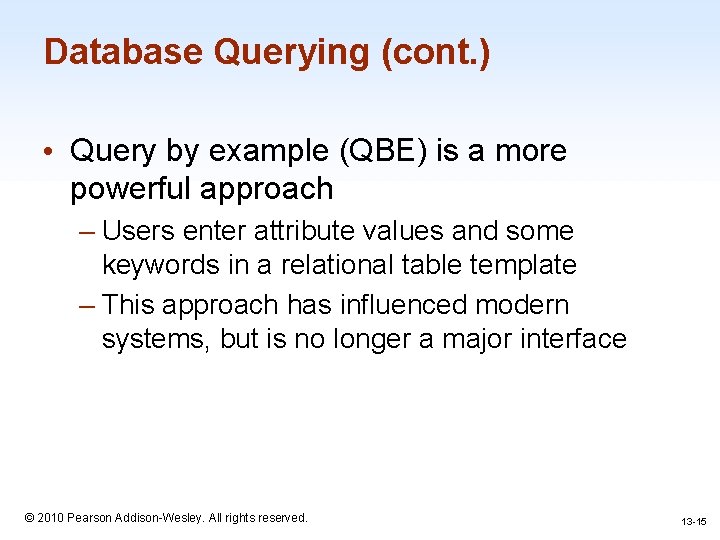 Database Querying (cont.)

• Query by example (QBE) is a more powerful approach

– Users enter attribute values and some keywords in a relational table template

– This approach has influenced modern systems, but is no longer a major interface

© 2010 Pearson Addison-Wesley. All rights reserved.

13-15